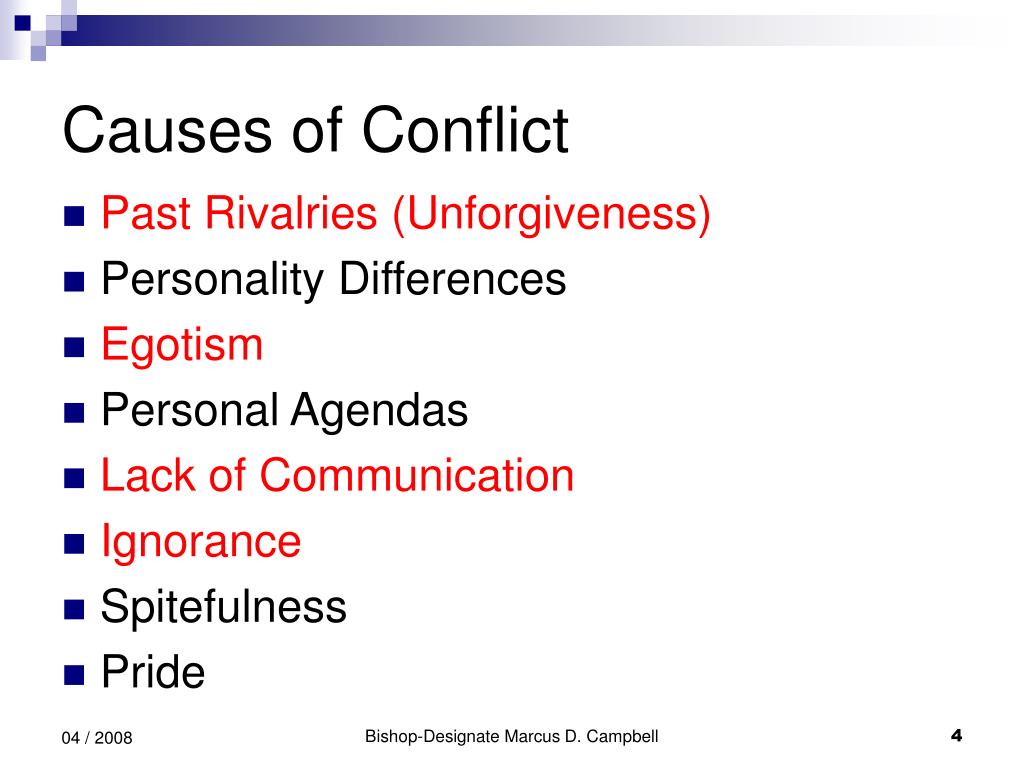 Causes of Conflict

- Past Rivalries (Unforgiveness)
- Personality Differences
- Egotism
- Personal Agendas
- Lack of Communication
- Ignorance
- Spitefulness
- Pride

04 / 2008

Bishop-Designate Marcus D. Campbell

4